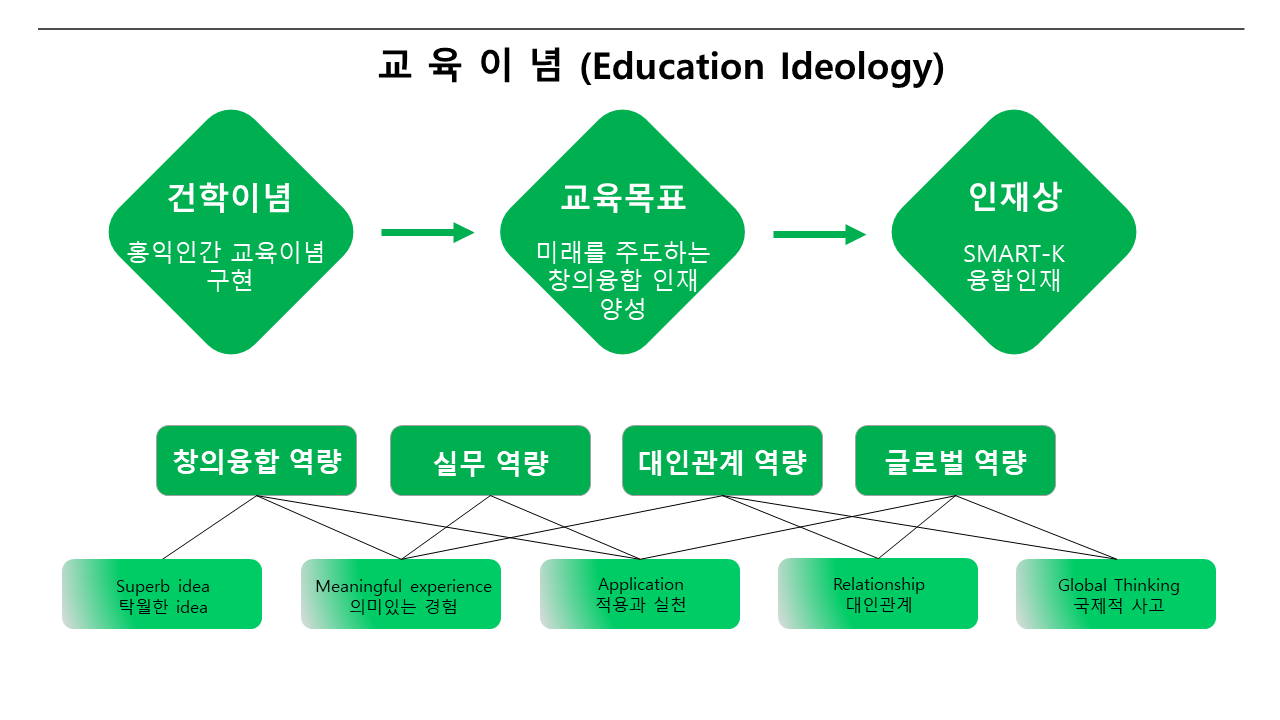 교 육 이 념 (Education Ideology)

건학이념
홍익인간 교육이념 구현

교육목표
미래를 주도하는 창의융합 인재 양성

인재상
SMART-K 융합인재

창의융합 역량

실무 역량

대인관계 역량

글로벌 역량

Superb idea
탁월한 idea

Meaningful experience
의미있는 경험

Application
적용과 실천

Relationship
대인관계

Global Thinking
국제적 사고